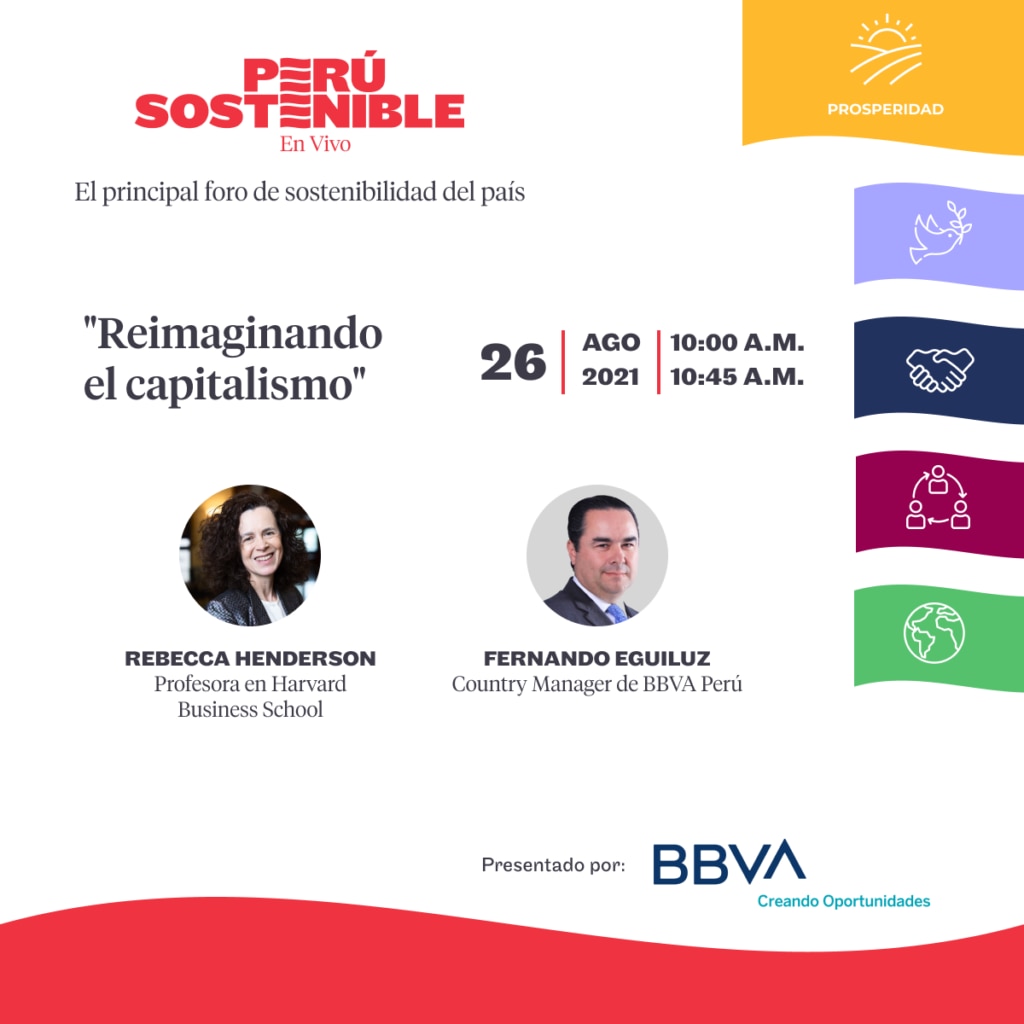 PERÚ SOSTENIBLE
En Vivo

El principal foro de sostenibilidad del país

PROSPERIDAD

"Reimaginando el capitalismo"

26 | AGO 2021 | 10:00 A.M. 10:45 A.M.

REBECCA HENDERSON
Profesora en Harvard Business School

FERNANDO EGUILUZ
Country Manager de BBVA Perú

Presentado por: BBVA
Creando Oportunidades